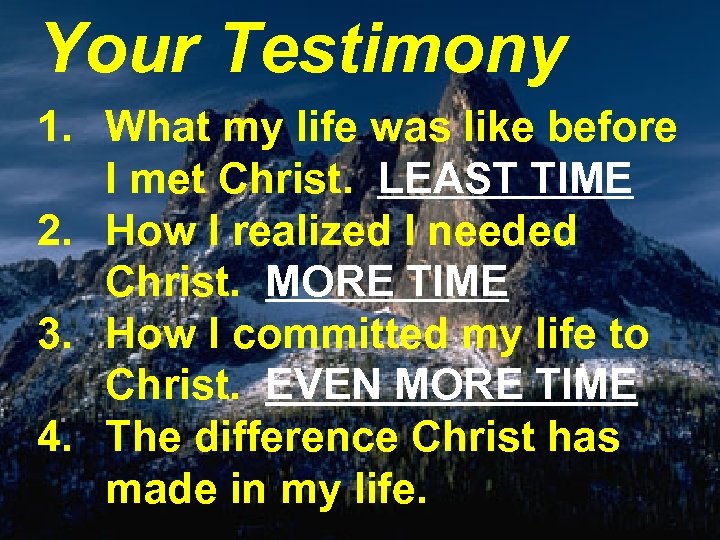 Your Testimony

1. What my life was like before I met Christ. LEAST TIME
2. How I realized I needed Christ. MORE TIME
3. How I committed my life to Christ. EVEN MORE TIME
4. The difference Christ has made in my life.